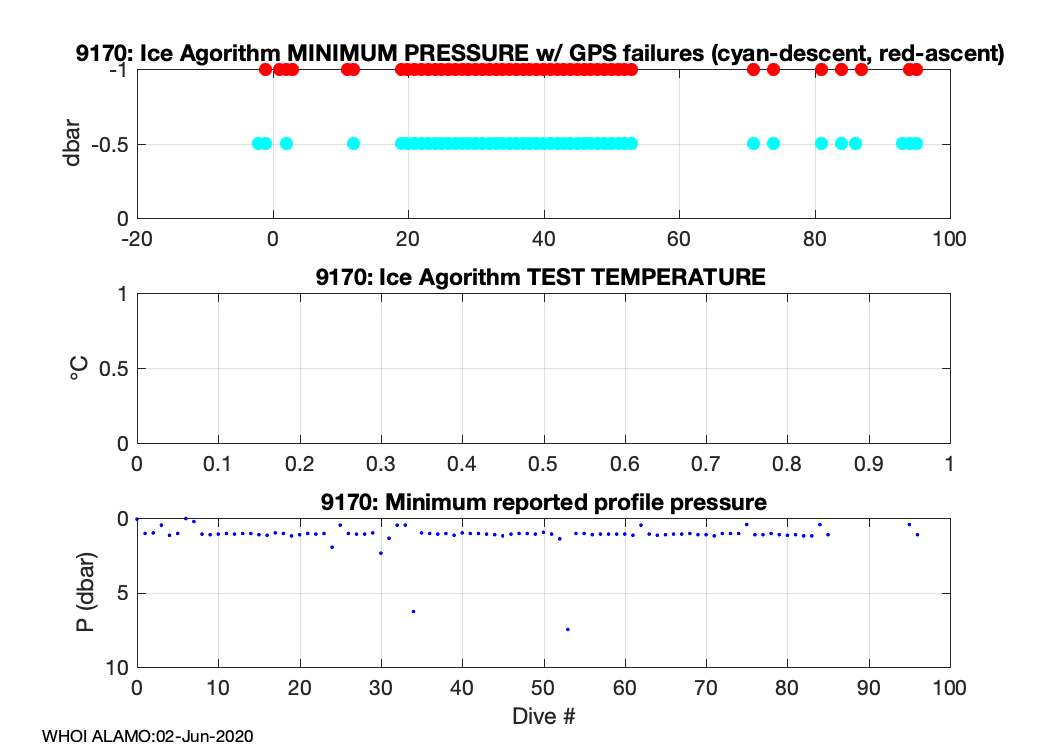 9170: Ice Agorithm MINIMUM PRESSURE w/ GPS failures (cyan-descent, red-ascent)

dbar

-1

-0.5

0

-20 0 20 40 60 80 100

9170: Ice Agorithm TEST TEMPERATURE

°C

1

0.5

0

0 0.1 0.2 0.3 0.4 0.5 0.6 0.7 0.8 0.9 1

9170: Minimum reported profile pressure

P (dbar)

0

5

10

0 10 20 30 40 50 60 70 80 90 100

Dive #

WHOI ALAMO:02-Jun-2020